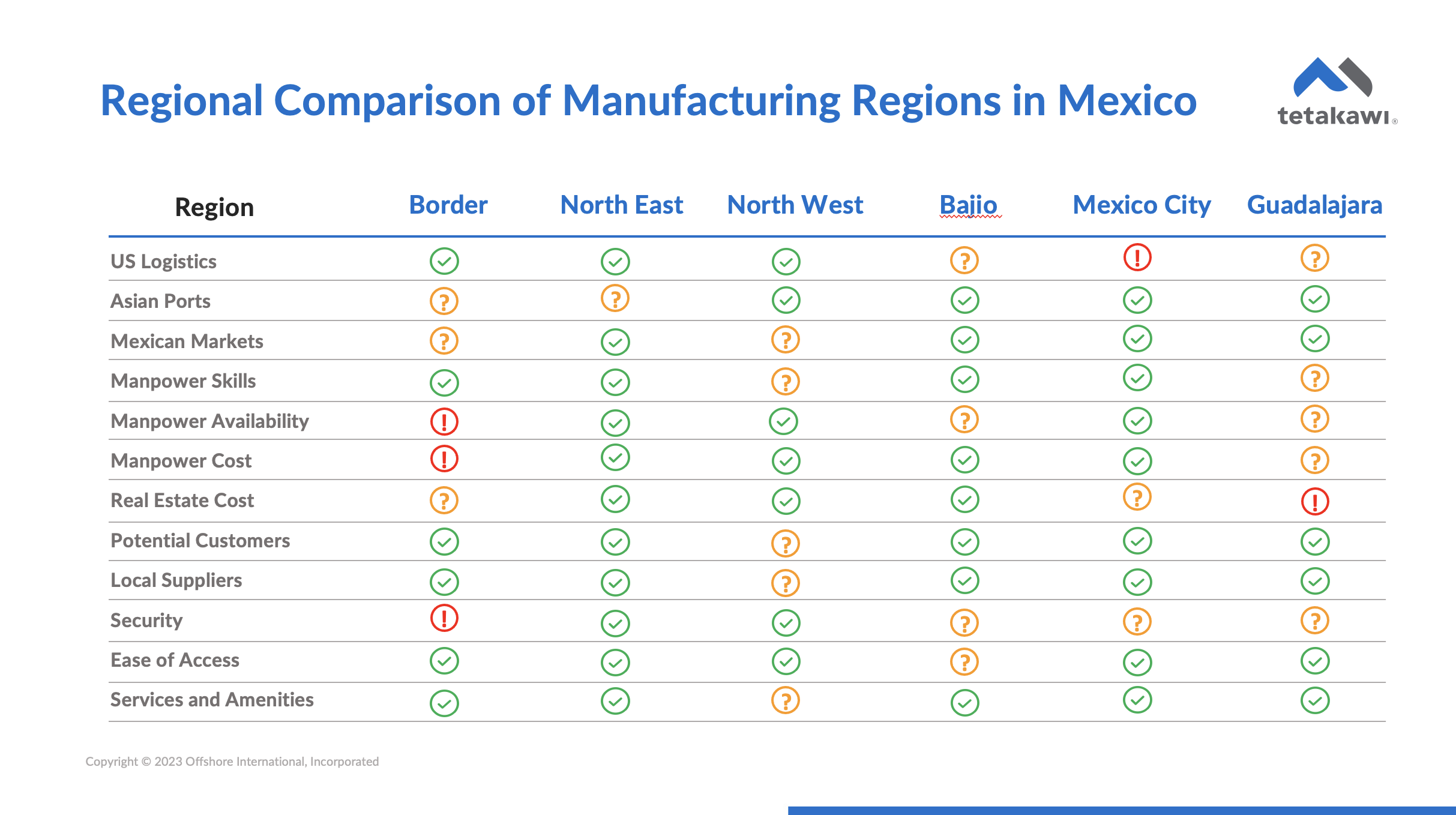 Regional Comparison of Manufacturing Regions in Mexico

tetakawi®

| Region | Border | North East | North West | Bajio | Mexico City | Guadalajara |
|---|---|---|---|---|---|---|
| US Logistics | ✓ | ✓ | ✓ | ? | ! | ? |
| Asian Ports | ? | ? | ✓ | ✓ | ✓ | ✓ |
| Mexican Markets | ? | ✓ | ? | ✓ | ✓ | ✓ |
| Manpower Skills | ✓ | ✓ | ? | ✓ | ✓ | ? |
| Manpower Availability | ! | ✓ | ✓ | ? | ✓ | ? |
| Manpower Cost | ! | ✓ | ✓ | ✓ | ✓ | ? |
| Real Estate Cost | ? | ✓ | ✓ | ✓ | ? | ! |
| Potential Customers | ✓ | ✓ | ? | ✓ | ✓ | ✓ |
| Local Suppliers | ✓ | ✓ | ? | ✓ | ✓ | ✓ |
| Security | ! | ✓ | ✓ | ? | ? | ? |
| Ease of Access | ✓ | ✓ | ✓ | ? | ✓ | ✓ |
| Services and Amenities | ✓ | ✓ | ? | ✓ | ✓ | ✓ |

Copyright © 2023 Offshore International, Incorporated